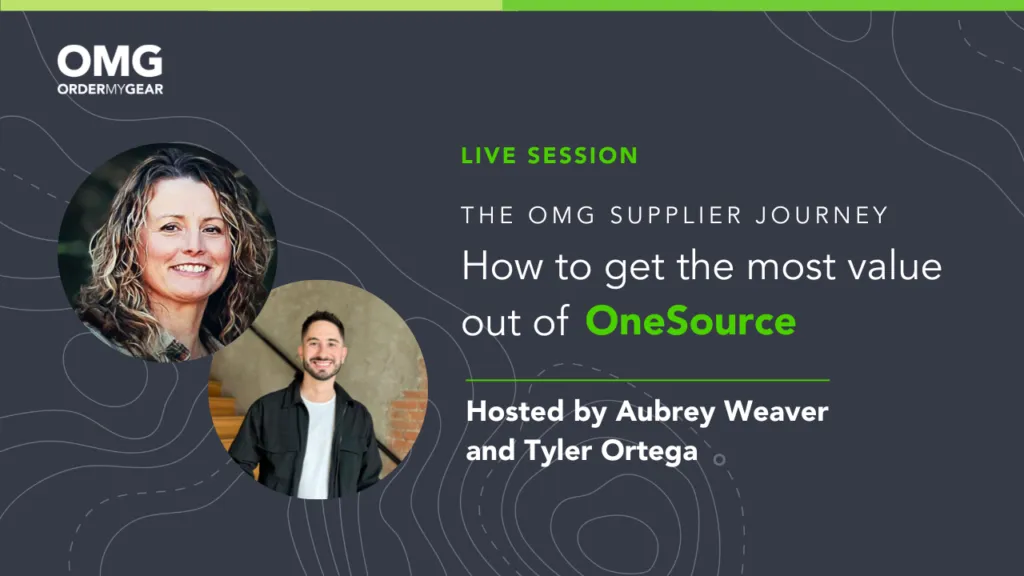 OMG
ORDERMYGEAR

LIVE SESSION

THE OMG SUPPLIER JOURNEY

How to get the most value out of OneSource

Hosted by Aubrey Weaver and Tyler Ortega